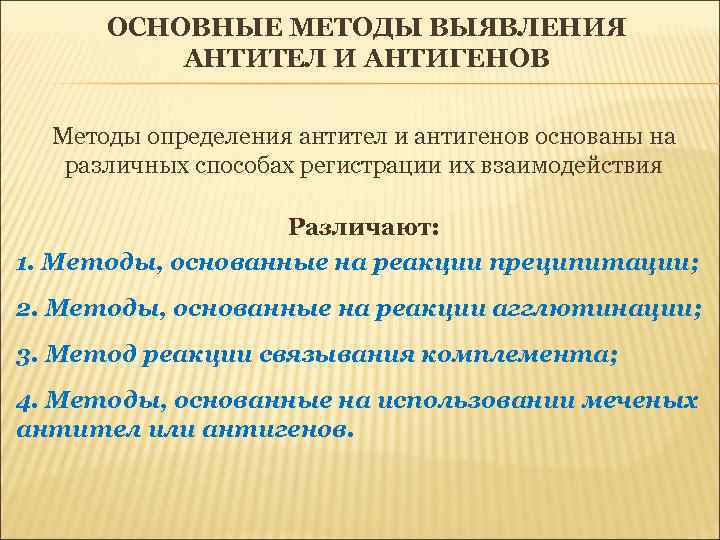 ОСНОВНЫЕ МЕТОДЫ ВЫЯВЛЕНИЯ АНТИТЕЛ И АНТИГЕНОВ

Методы определения антител и антигенов основаны на различных способах регистрации их взаимодействия

Различают:

1. Методы, основанные на реакции преципитации;

2. Методы, основанные на реакции агглютинации;

3. Метод реакции связывания комплемента;

4. Методы, основанные на использовании меченых антител или антигенов.